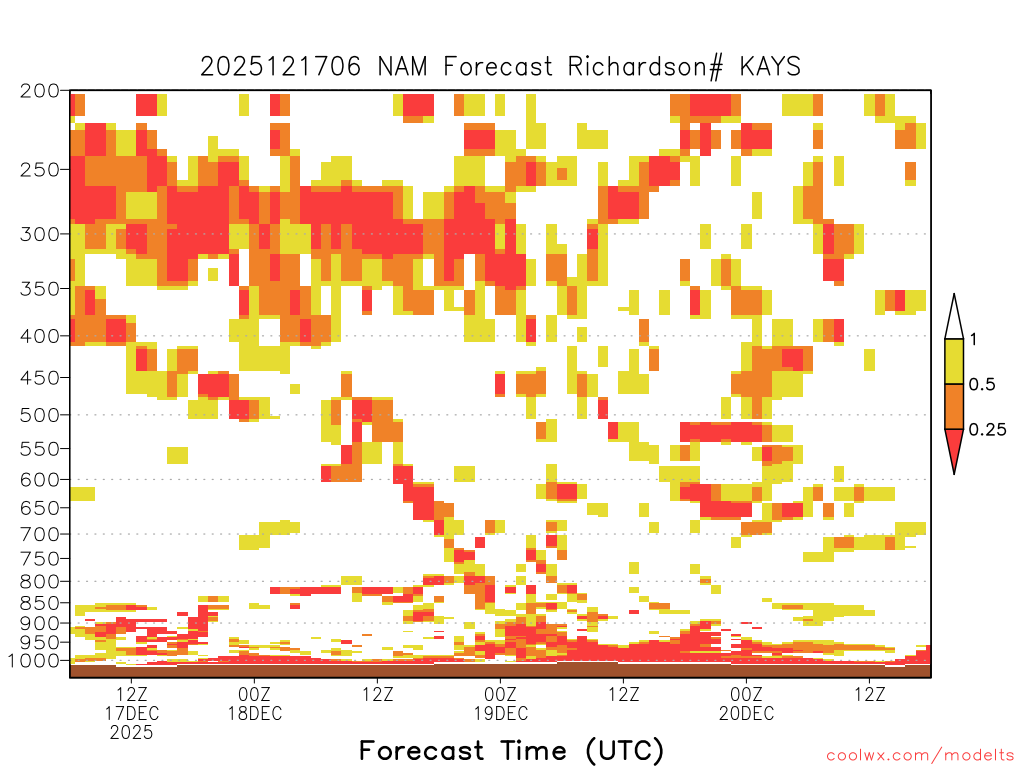 2025121706 NAM Forecast Richardson# KAYS

200
250
300
350
400
450
500
550
600
650
700
750
800
850
900
950
1000

1
0.5
0.25

12Z
17DEC
2025
00Z
18DEC
12Z
00Z
19DEC
12Z
00Z
20DEC
12Z

Forecast Time (UTC)

coolwx.com/modelts